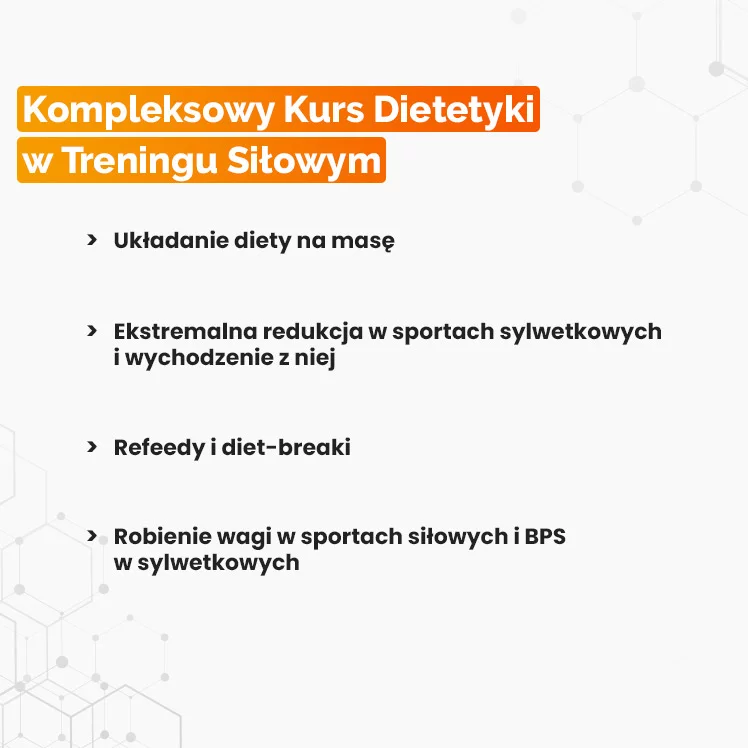 Kompleksowy Kurs Dietetyki w Treningu Siłowym

› Układanie diety na masę

› Ekstremalna redukcja w sportach sylwetkowych i wychodzenie z niej

› Refeedy i diet-breaki

› Robienie wagi w sportach siłowych i BPS w sylwetkowych